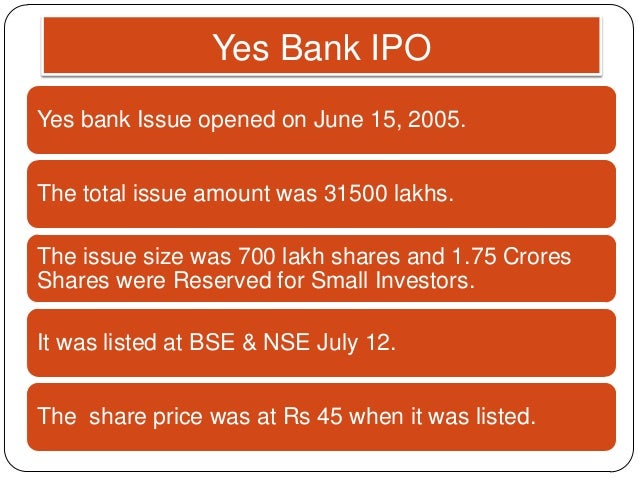 Yes Bank IPO

Yes bank Issue opened on June 15, 2005.

The total issue amount was 31500 lakhs.

The issue size was 700 lakh shares and 1.75 Crores Shares were Reserved for Small Investors.

It was listed at BSE & NSE July 12.

The  share price was at Rs 45 when it was listed.